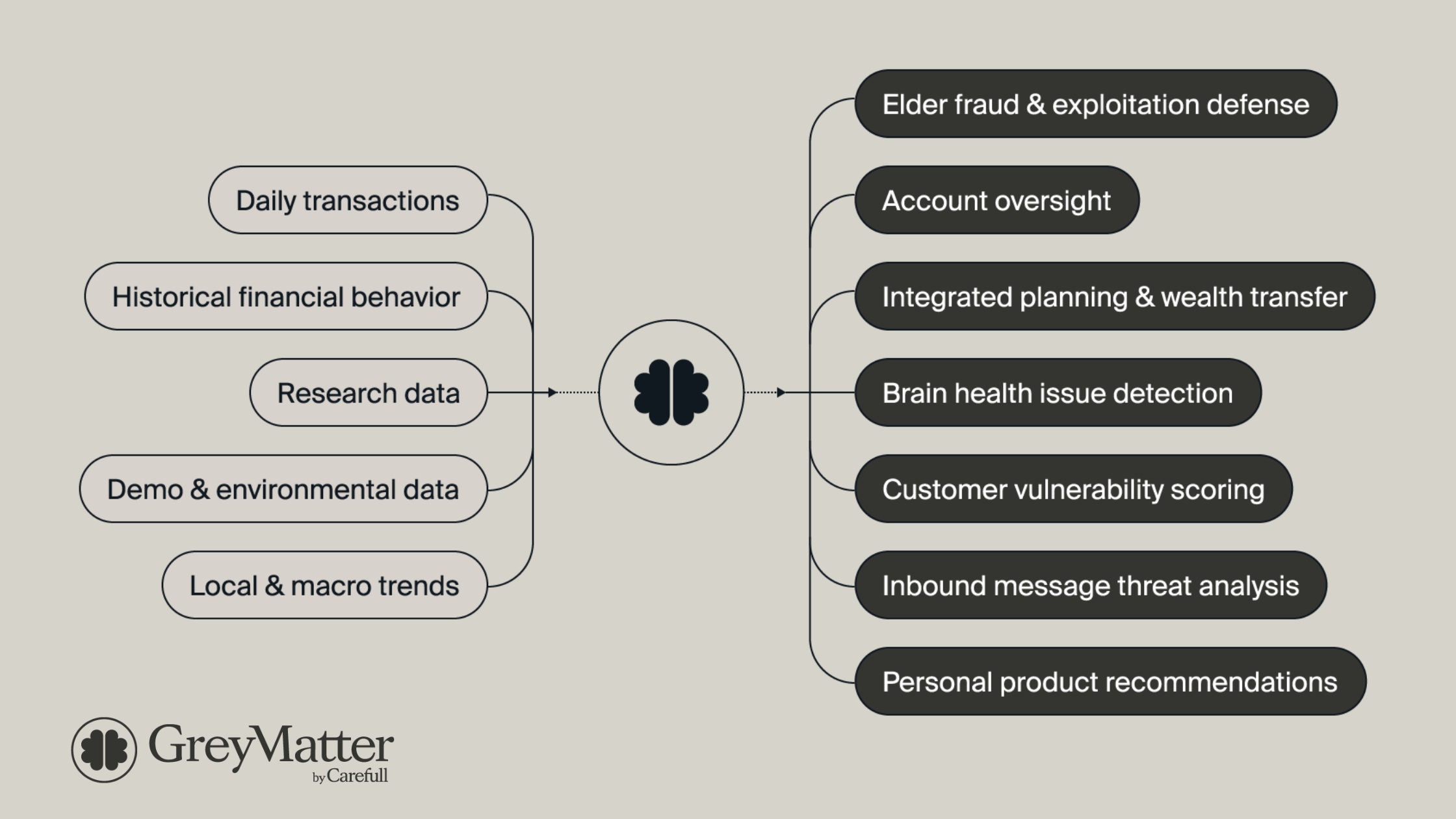 Daily transactions

Historical financial behavior

Research data

Demo & environmental data

Local & macro trends

Elder fraud & exploitation defense

Account oversight

Integrated planning & wealth transfer

Brain health issue detection

Customer vulnerability scoring

Inbound message threat analysis

Personal product recommendations

GreyMatter
by Carefull